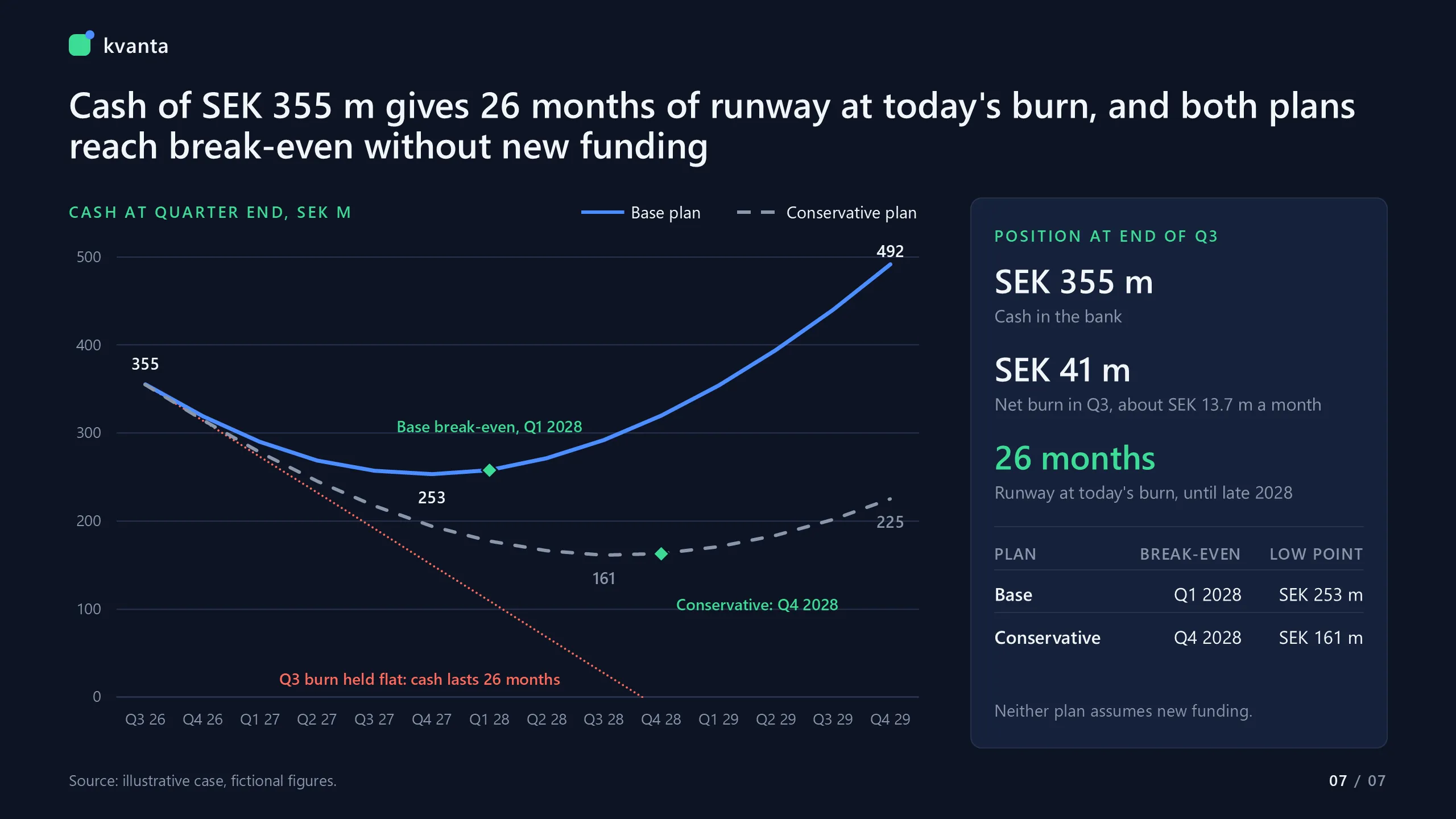 kvanta

Cash of SEK 355 m gives 26 months of runway at today's burn, and both plans reach break-even without new funding

CASH AT QUARTER END, SEK M

Base plan
Conservative plan

500
400
300
200
100
0

492
355
Base break-even, Q1 2028
253
225
161
Conservative: Q4 2028
Q3 burn held flat: cash lasts 26 months

Q3 26 Q4 26 Q1 27 Q2 27 Q3 27 Q4 27 Q1 28 Q2 28 Q3 28 Q4 28 Q1 29 Q2 29 Q3 29 Q4 29

POSITION AT END OF Q3

SEK 355 m
Cash in the bank

SEK 41 m
Net burn in Q3, about SEK 13.7 m a month

26 months
Runway at today's burn, until late 2028

| PLAN | BREAK-EVEN | LOW POINT |
|---|---|---|
| Base | Q1 2028 | SEK 253 m |
| Conservative | Q4 2028 | SEK 161 m |

Neither plan assumes new funding.

Source: illustrative case, fictional figures.

07 / 07